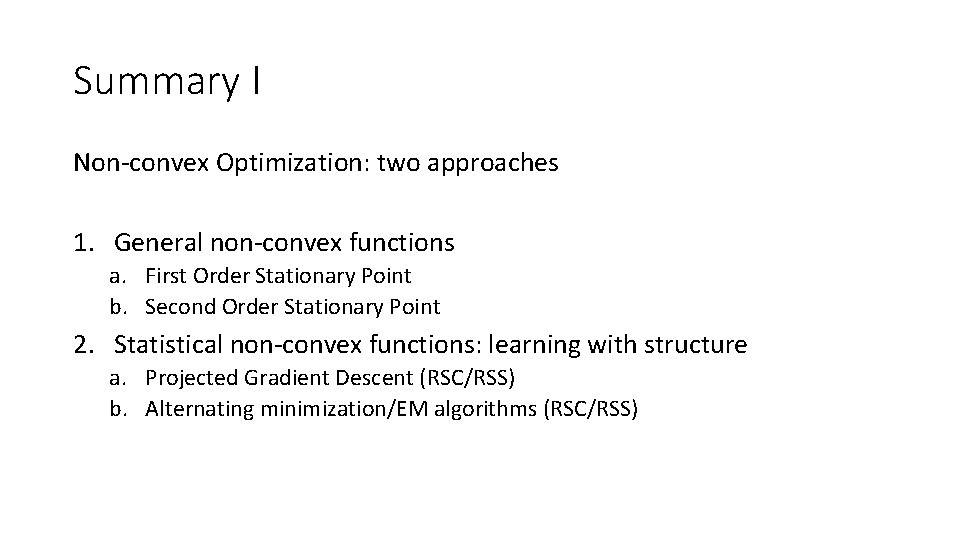 Summary I

Non-convex Optimization: two approaches

1. General non-convex functions
a. First Order Stationary Point
b. Second Order Stationary Point

2. Statistical non-convex functions: learning with structure
a. Projected Gradient Descent (RSC/RSS)
b. Alternating minimization/EM algorithms (RSC/RSS)